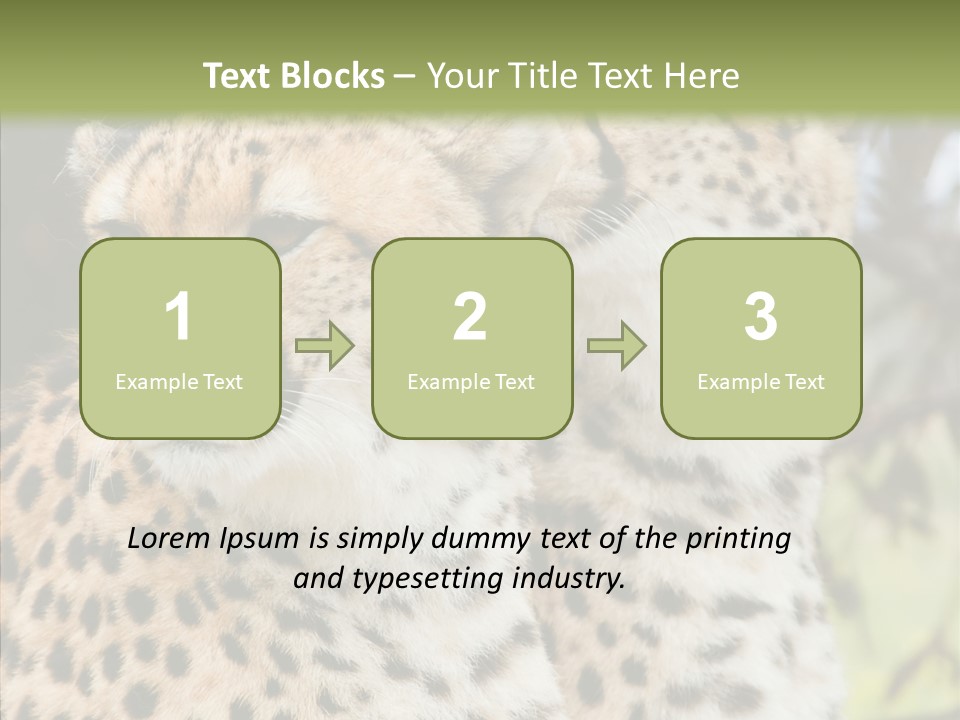 Text Blocks – Your Title Text Here

1
Example Text

2
Example Text

3
Example Text

Lorem Ipsum is simply dummy text of the printing and typesetting industry.